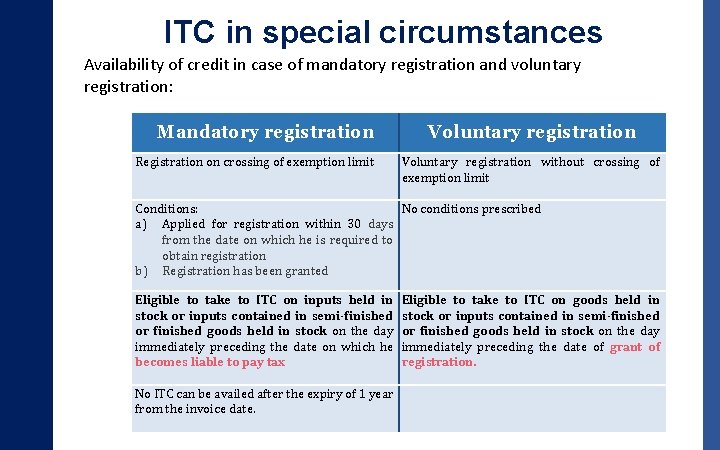 ITC in special circumstances

Availability of credit in case of mandatory registration and voluntary registration:

| Mandatory registration | Voluntary registration |
|---|---|
| Registration on crossing of exemption limit | Voluntary registration without crossing of exemption limit |
| Conditions: a) Applied for registration within 30 days from the date on which he is required to obtain registration b) Registration has been granted | No conditions prescribed |
| Eligible to take to ITC on inputs held in stock or inputs contained in semi-finished or finished goods held in stock on the day immediately preceding the date on which he becomes liable to pay tax | Eligible to take to ITC on goods held in stock or inputs contained in semi-finished or finished goods held in stock on the day immediately preceding the date of grant of registration. |
| No ITC can be availed after the expiry of 1 year from the invoice date. | |